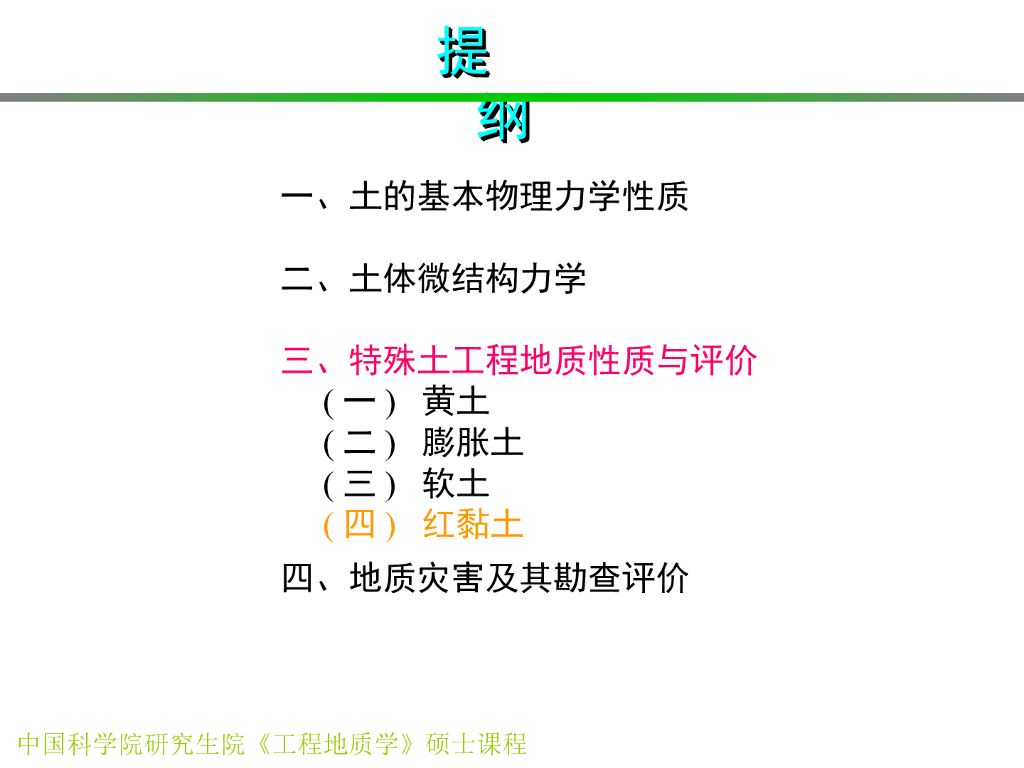 提纲

一、土的基本物理力学性质

二、土体微结构力学

三、特殊土工程地质性质与评价
（一） 黄土
（二） 膨胀土
（三） 软土
（四） 红黏土

四、地质灾害及其勘查评价

中国科学院研究生院《工程地质学》硕士课程